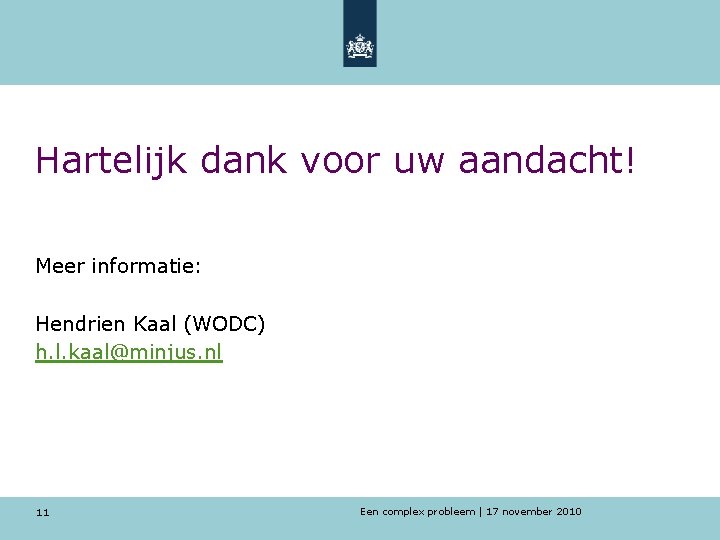 Hartelijk dank voor uw aandacht!

Meer informatie:

Hendrien Kaal (WODC)
h.l.kaal@minjus.nl

11

Een complex probleem | 17 november 2010